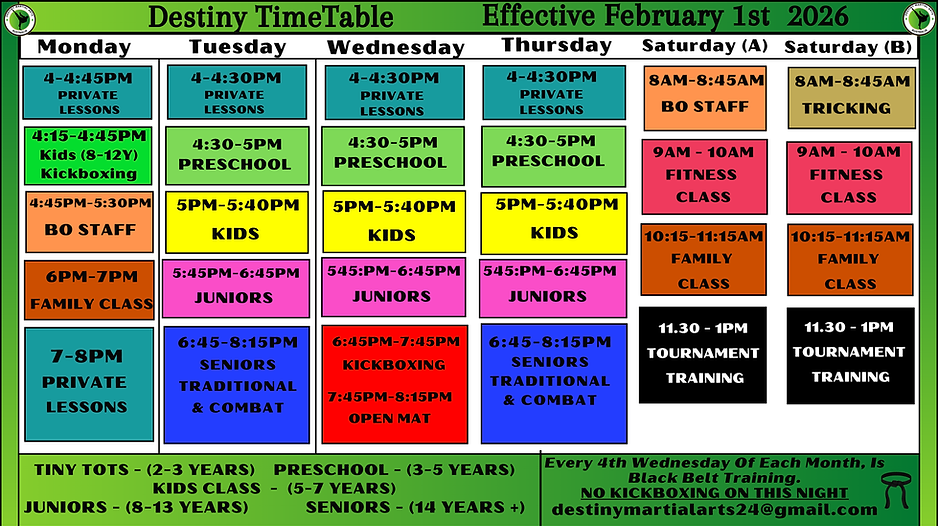 Destiny TimeTable Effective February 1st 2026

| Monday | Tuesday | Wednesday | Thursday | Saturday (A) | Saturday (B) |
|---|---|---|---|---|---|
| 4-4:45PM PRIVATE LESSONS | 4-4:30PM PRIVATE LESSONS | 4-4:30PM PRIVATE LESSONS | 4-4:30PM PRIVATE LESSONS | 8AM-8:45AM BO STAFF | 8AM-8:45AM TRICKING |
| 4:15-4:45PM Kids (8-12Y) Kickboxing | 4:30-5PM PRESCHOOL | 4:30-5PM PRESCHOOL | 4:30-5PM PRESCHOOL | 9AM - 10AM FITNESS CLASS | 9AM - 10AM FITNESS CLASS |
| 4:45PM-5:30PM BO STAFF | 5PM-5:40PM KIDS | 5PM-5:40PM KIDS | 5PM-5:40PM KIDS | 10:15-11:15AM FAMILY CLASS | 10:15-11:15AM FAMILY CLASS |
| 6PM-7PM FAMILY CLASS | 5:45PM-6:45PM JUNIORS | 545:PM-6:45PM JUNIORS | 545:PM-6:45PM JUNIORS | 11.30 - 1PM TOURNAMENT TRAINING | 11.30 - 1PM TOURNAMENT TRAINING |
| 7-8PM PRIVATE LESSONS | 6:45-8:15PM SENIORS TRADITIONAL & COMBAT | 6:45PM-7:45PM KICKBOXING 7:45PM-8:15PM OPEN MAT | 6:45-8:15PM SENIORS TRADITIONAL & COMBAT | | |

TINY TOTS - (2-3 YEARS) PRESCHOOL - (3-5 YEARS)
KIDS CLASS - (5-7 YEARS)
JUNIORS - (8-13 YEARS) SENIORS - (14 YEARS +)

Every 4th Wednesday Of Each Month, Is Black Belt Training.
NO KICKBOXING ON THIS NIGHT
destinymartialarts24@gmail.com